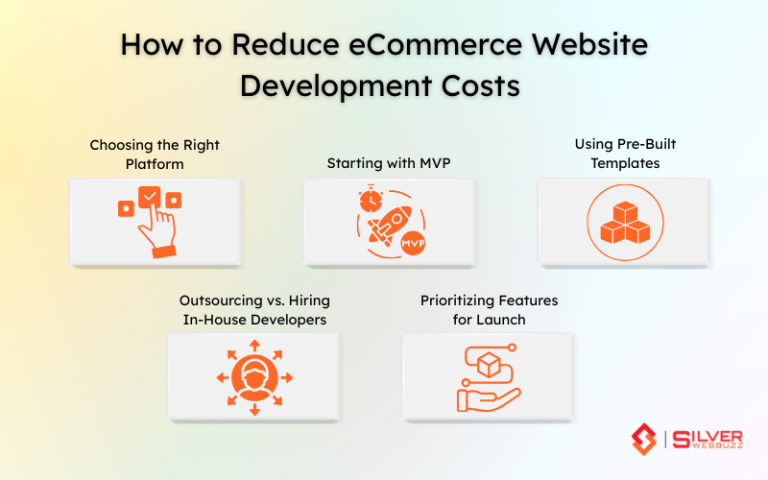 How to Reduce eCommerce Website Development Costs

Choosing the Right Platform

Starting with MVP

MVP

Using Pre-Built Templates

Outsourcing vs. Hiring In-House Developers

Prioritizing Features for Launch

SILVER WEBBUZZ